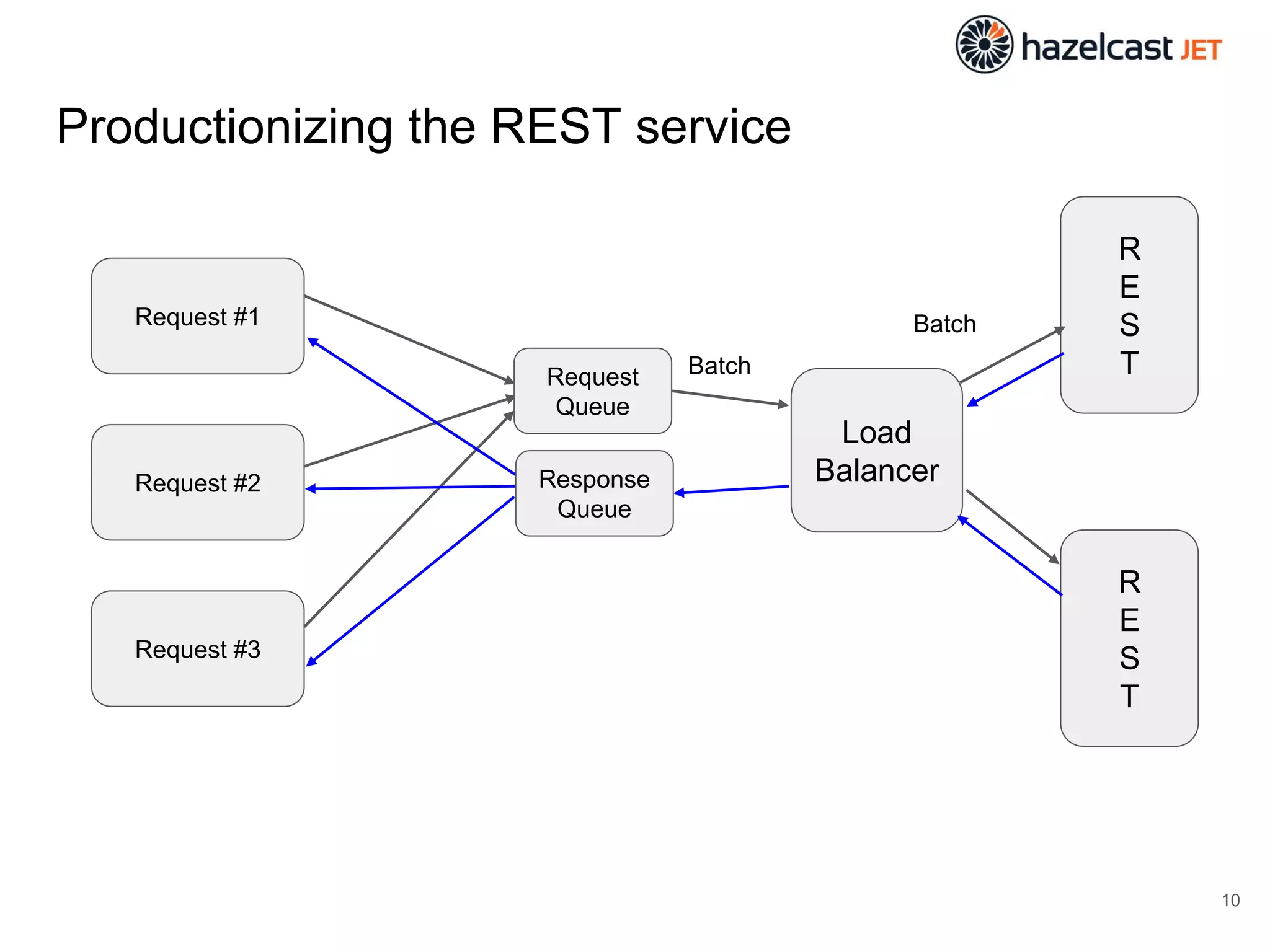 hazelcast JET

Productionizing the REST service

Request #1

Request #2

Request #3

Request Queue

Response Queue

Batch

Load Balancer

Batch

R
E
S
T

R
E
S
T

10